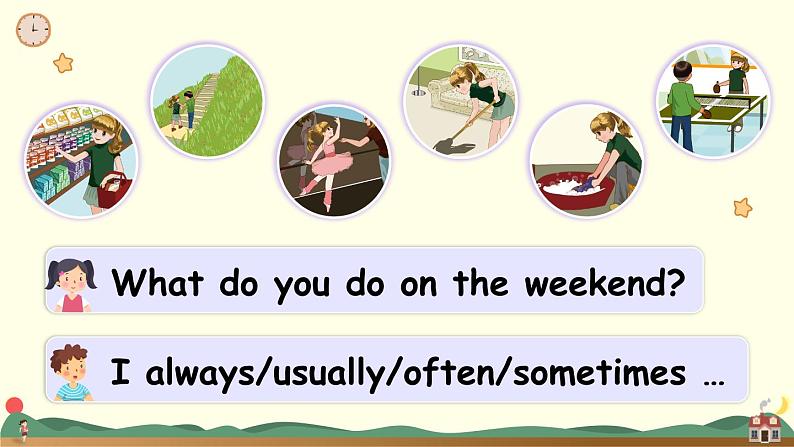 What do you do on the weekend?

I always/usually/often/sometimes …